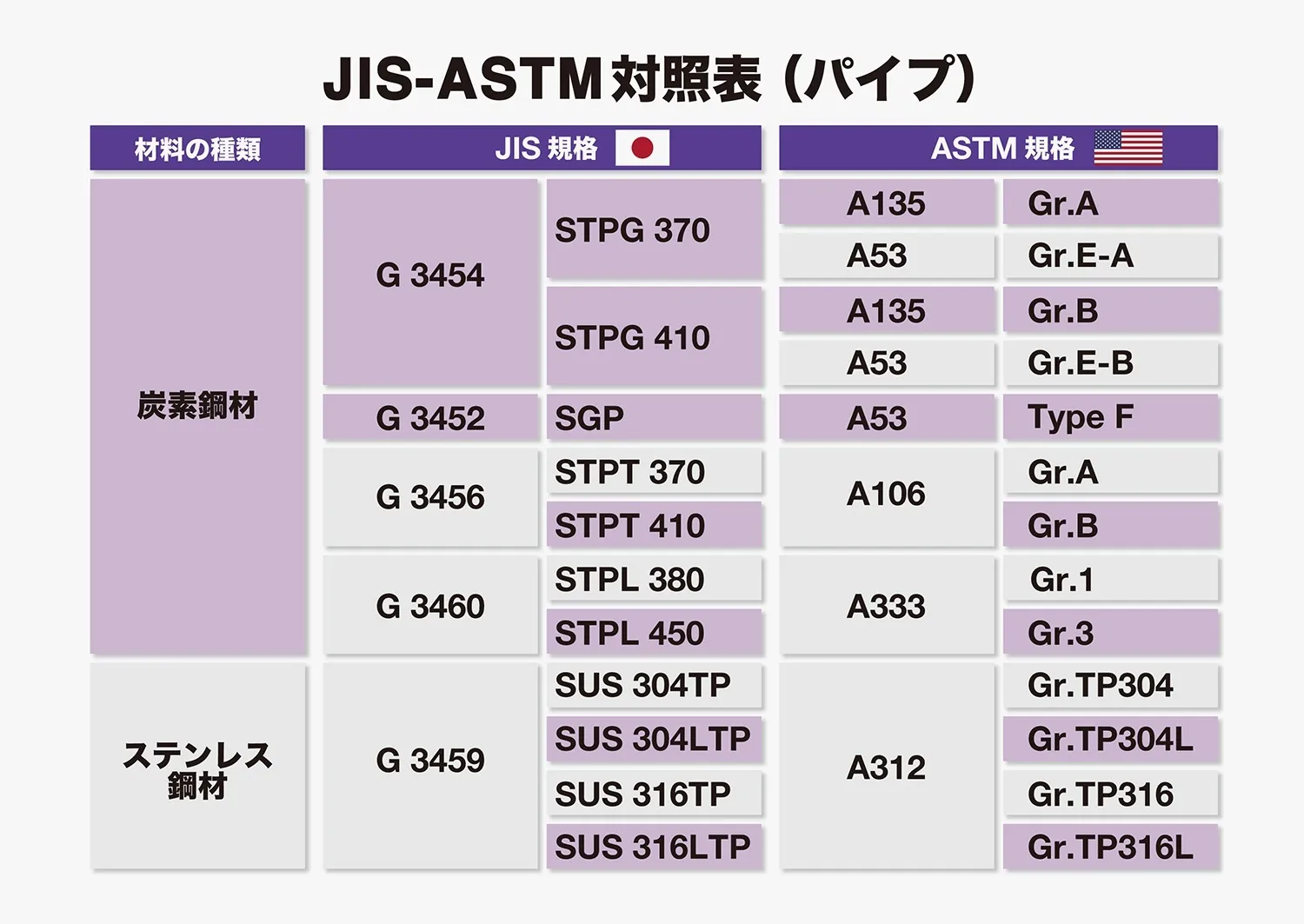 JIS-ASTM対照表（パイプ）

| 材料の種類 | JIS 規格 | | ASTM 規格 | |
|---|---|---|---|---|
| 炭素鋼材 | G 3454 | STPG 370 | A135 | Gr.A |
| | | | A53 | Gr.E-A |
| | | STPG 410 | A135 | Gr.B |
| | | | A53 | Gr.E-B |
| | G 3452 | SGP | A53 | Type F |
| | G 3456 | STPT 370 | A106 | Gr.A |
| | | STPT 410 | | Gr.B |
| | G 3460 | STPL 380 | A333 | Gr.1 |
| | | STPL 450 | | Gr.3 |
| ステンレス鋼材 | G 3459 | SUS 304TP | A312 | Gr.TP304 |
| | | SUS 304LTP | | Gr.TP304L |
| | | SUS 316TP | | Gr.TP316 |
| | | SUS 316LTP | | Gr.TP316L |